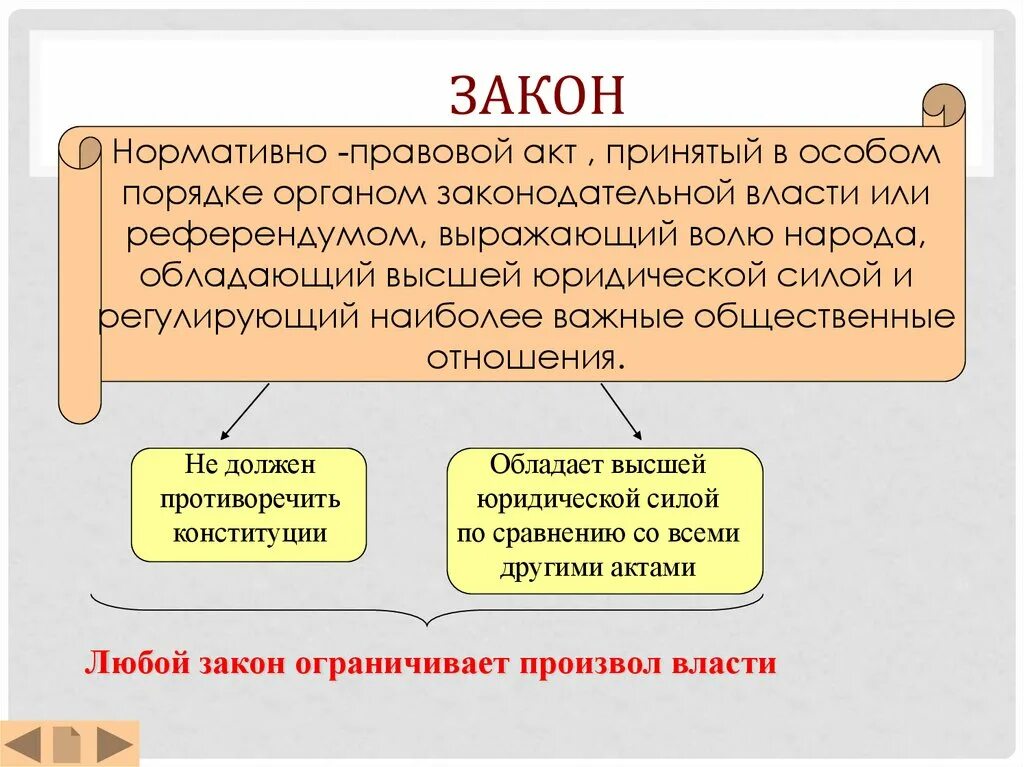 ЗАКОН

Нормативно -правовой акт , принятый в особом порядке органом законодательной власти или референдумом, выражающий волю народа, обладающий высшей юридической силой и регулирующий наиболее важные общественные отношения.

Не должен противоречить конституции

Обладает высшей юридической силой по сравнению со всеми другими актами

Любой закон ограничивает произвол власти